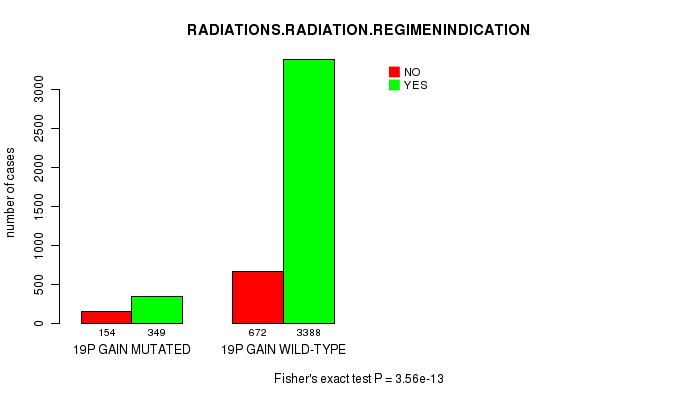 RADIATIONS.RADIATION.REGIMENINDICATION

NO
YES

number of cases

0
500
1000
1500
2000
2500
3000

154
349
672
3388

19P GAIN MUTATED
19P GAIN WILD-TYPE

Fisher's exact test P = 3.56e-13